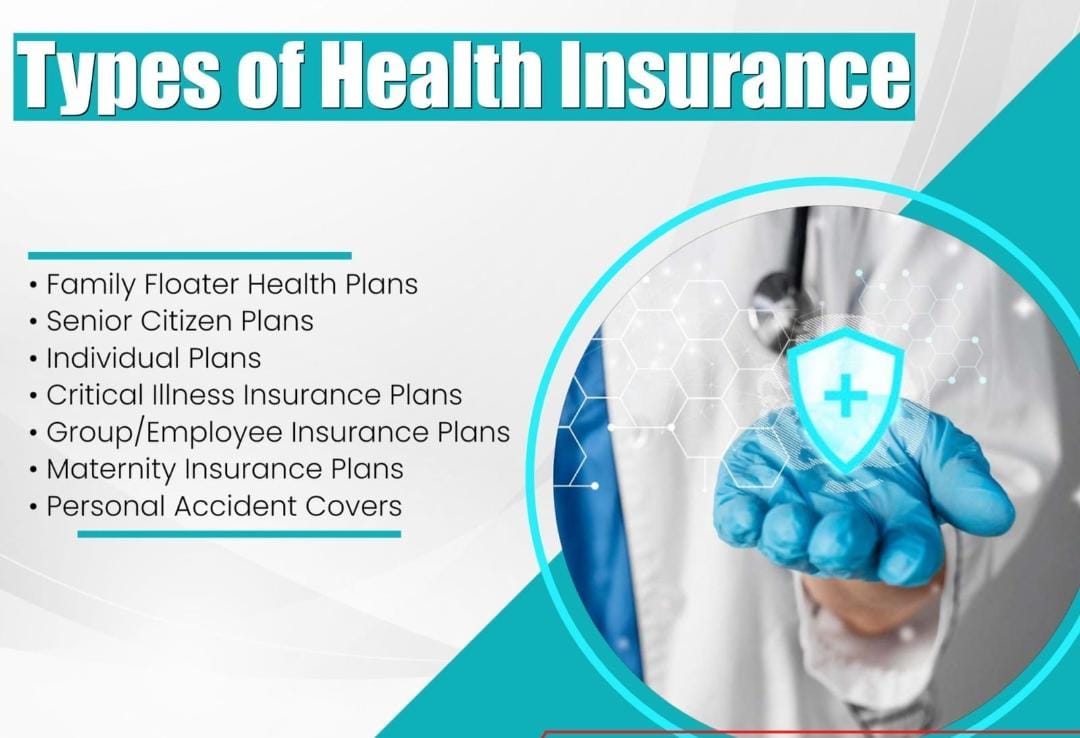 Types of Health Insurance

• Family Floater Health Plans
• Senior Citizen Plans
• Individual Plans
• Critical Illness Insurance Plans
• Group/Employee Insurance Plans
• Maternity Insurance Plans
• Personal Accident Covers